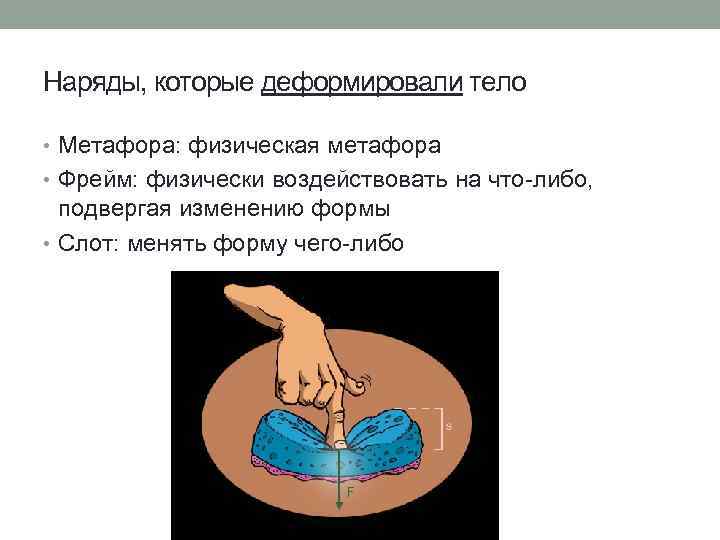 Наряды, которые деформировали тело

• Метафора: физическая метафора
• Фрейм: физически воздействовать на что-либо, подвергая изменению формы
• Слот: менять форму чего-либо

s

F